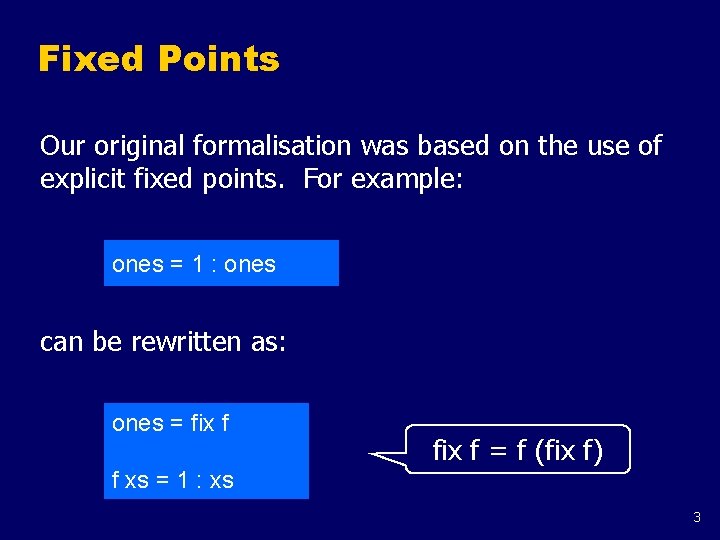 Fixed Points

Our original formalisation was based on the use of explicit fixed points. For example:

ones = 1 : ones

can be rewritten as:

ones = fix f

f xs = 1 : xs

fix f = f (fix f)

3